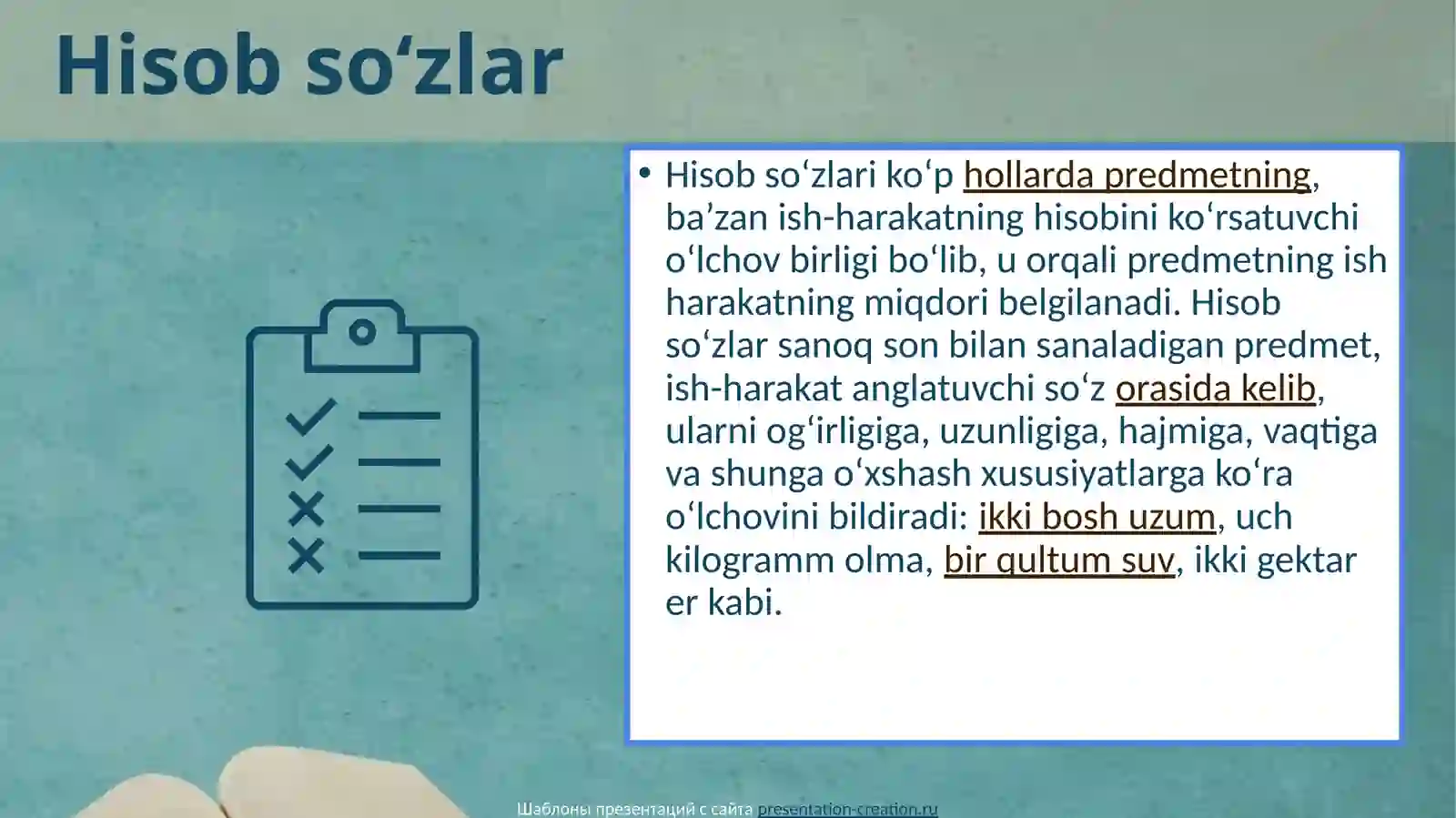 Hisob so‘zlar

• Hisob so‘zlari ko‘p hollarda predmetning, ba’zan ish-harakatning hisobini ko‘rsatuvchi o‘lchov birligi bo‘lib, u orqali predmetning ish harakatning miqdori belgilanadi. Hisob so‘zlar sanoq son bilan sanaladigan predmet, ish-harakat anglatuvchi so‘z orasida kelib, ularni og‘irligiga, uzunligiga, hajmiga, vaqtiga va shunga o‘xshash xususiyatlarga ko‘ra o‘lchovini bildiradi: ikki bosh uzum, uch kilogramm olma, bir qultum suv, ikki gektar er kabi.

Шаблоны презентаций с сайта presentation-creation.ru